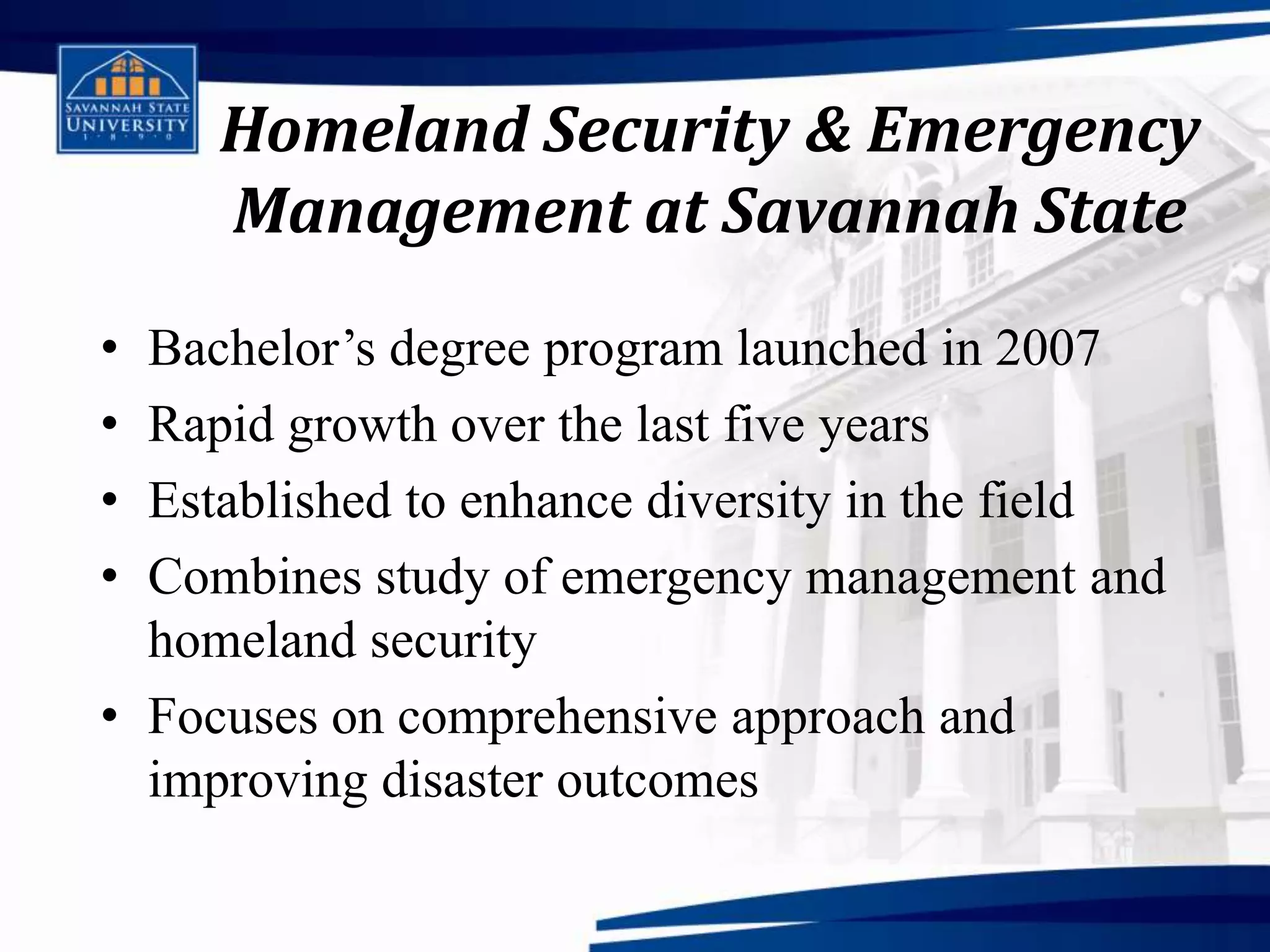 SAVANNAH STATE UNIVERSITY 1 · 8 · 9 · 0

Homeland Security & Emergency Management at Savannah State

• Bachelor’s degree program launched in 2007
• Rapid growth over the last five years
• Established to enhance diversity in the field
• Combines study of emergency management and homeland security
• Focuses on comprehensive approach and improving disaster outcomes